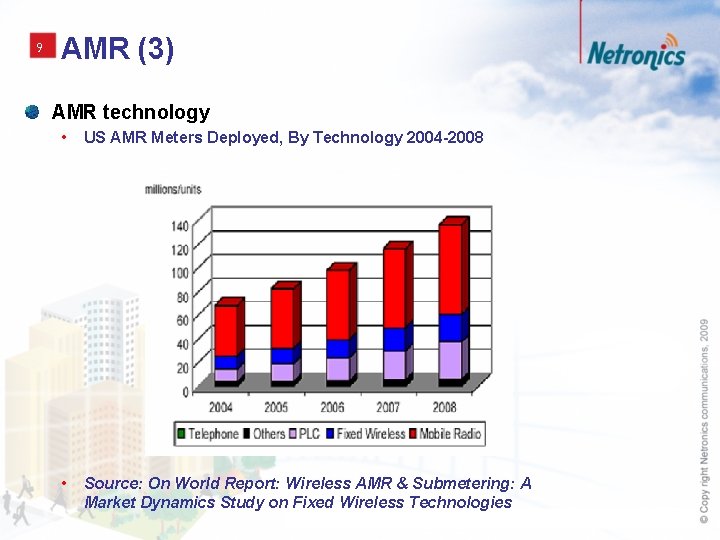 9 AMR (3)

Netronics

AMR technology

• US AMR Meters Deployed, By Technology 2004-2008

millions/units

140
120
100
80
60
40
20
0

2004 2005 2006 2007 2008

Telephone Others PLC Fixed Wireless Mobile Radio

• Source: On World Report: Wireless AMR & Submetering: A Market Dynamics Study on Fixed Wireless Technologies

© Copy right Netronics communications, 2009